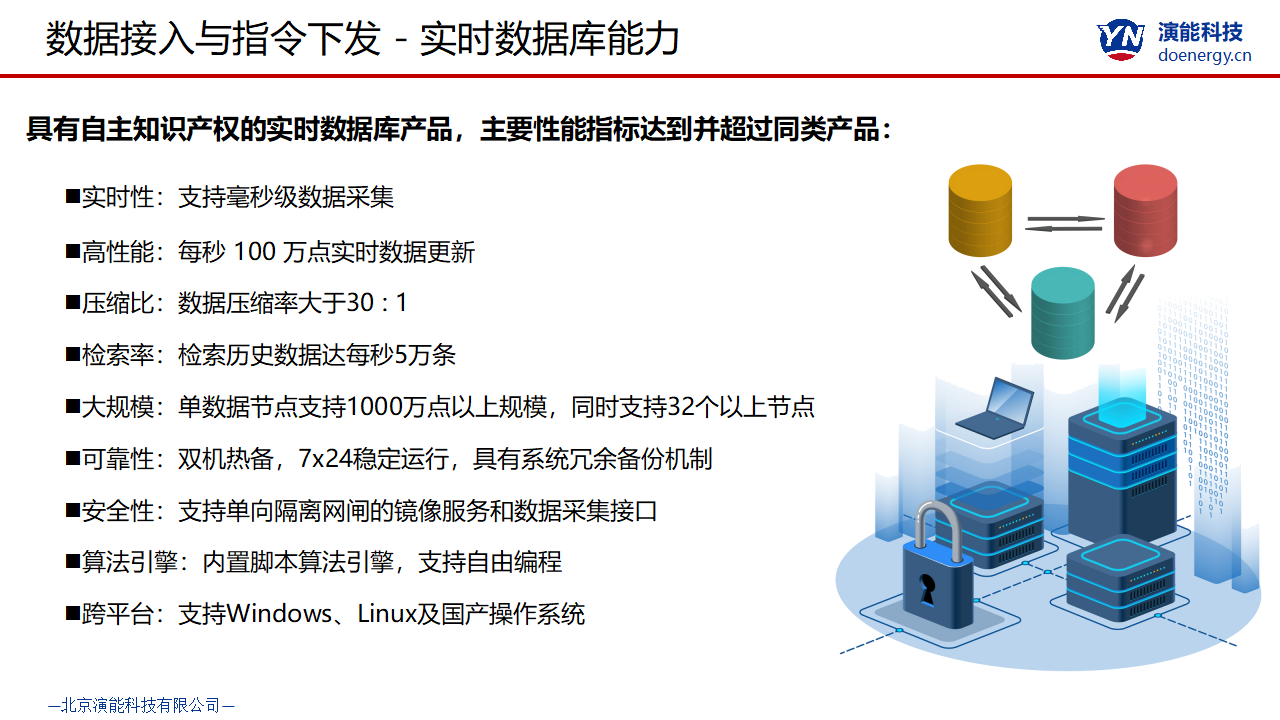 数据接入与指令下发 - 实时数据库能力

YN 演能科技
doenergy.cn

具有自主知识产权的实时数据库产品，主要性能指标达到并超过同类产品：

■实时性：支持毫秒级数据采集

■高性能：每秒 100 万点实时数据更新

■压缩比：数据压缩率大于30：1

■检索率：检索历史数据达每秒5万条

■大规模：单数据节点支持1000万点以上规模，同时支持32个以上节点

■可靠性：双机热备，7x24稳定运行，具有系统冗余备份机制

■安全性：支持单向隔离网闸的镜像服务和数据采集接口

■算法引擎：内置脚本算法引擎，支持自由编程

■跨平台：支持Windows、Linux及国产操作系统

—北京演能科技有限公司—